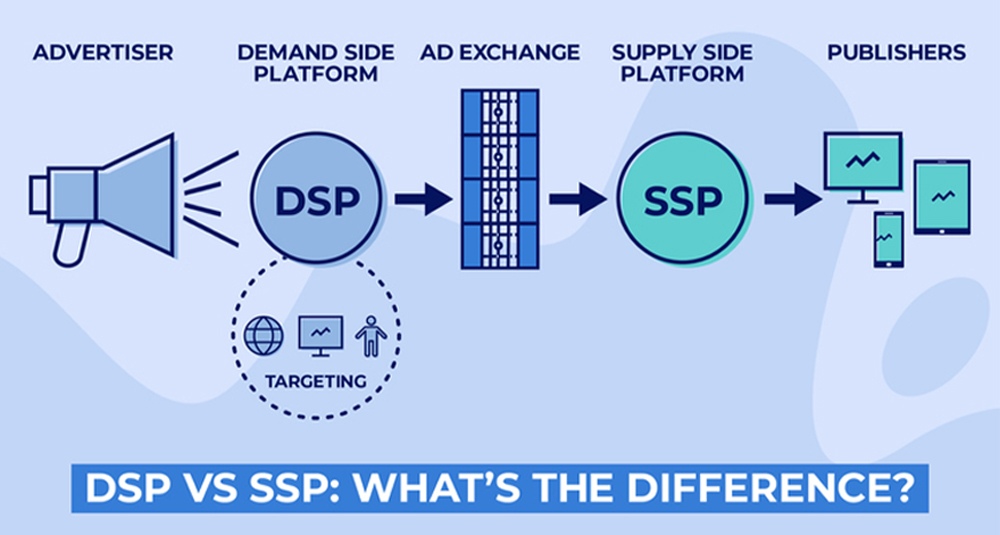 ADVERTISER

DEMAND SIDE PLATFORM

AD EXCHANGE

SUPPLY SIDE PLATFORM

PUBLISHERS

DSP

SSP

TARGETING

DSP VS SSP: WHAT'S THE DIFFERENCE?